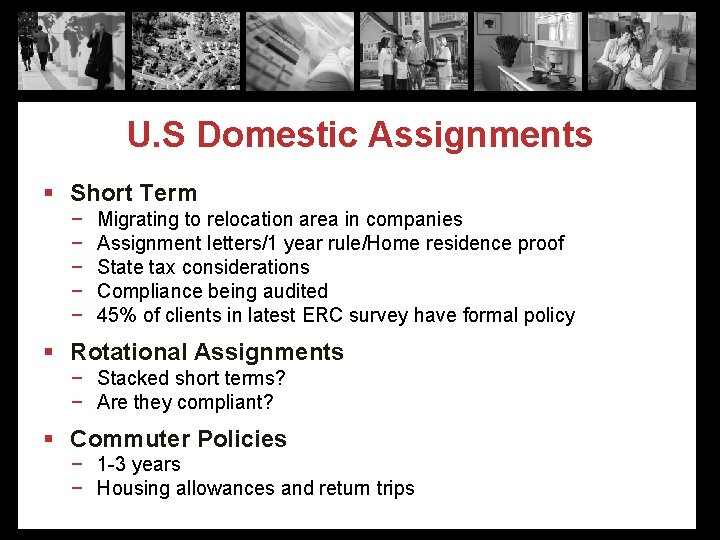 U.S Domestic Assignments

▪ Short Term
− Migrating to relocation area in companies
− Assignment letters/1 year rule/Home residence proof
− State tax considerations
− Compliance being audited
− 45% of clients in latest ERC survey have formal policy

▪ Rotational Assignments
− Stacked short terms?
− Are they compliant?

▪ Commuter Policies
− 1-3 years
− Housing allowances and return trips